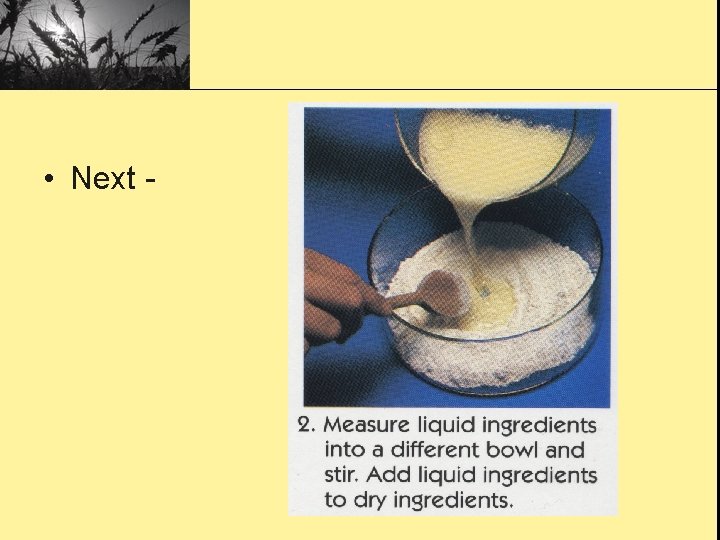 • Next -

2. Measure liquid ingredients into a different bowl and stir. Add liquid ingredients to dry ingredients.